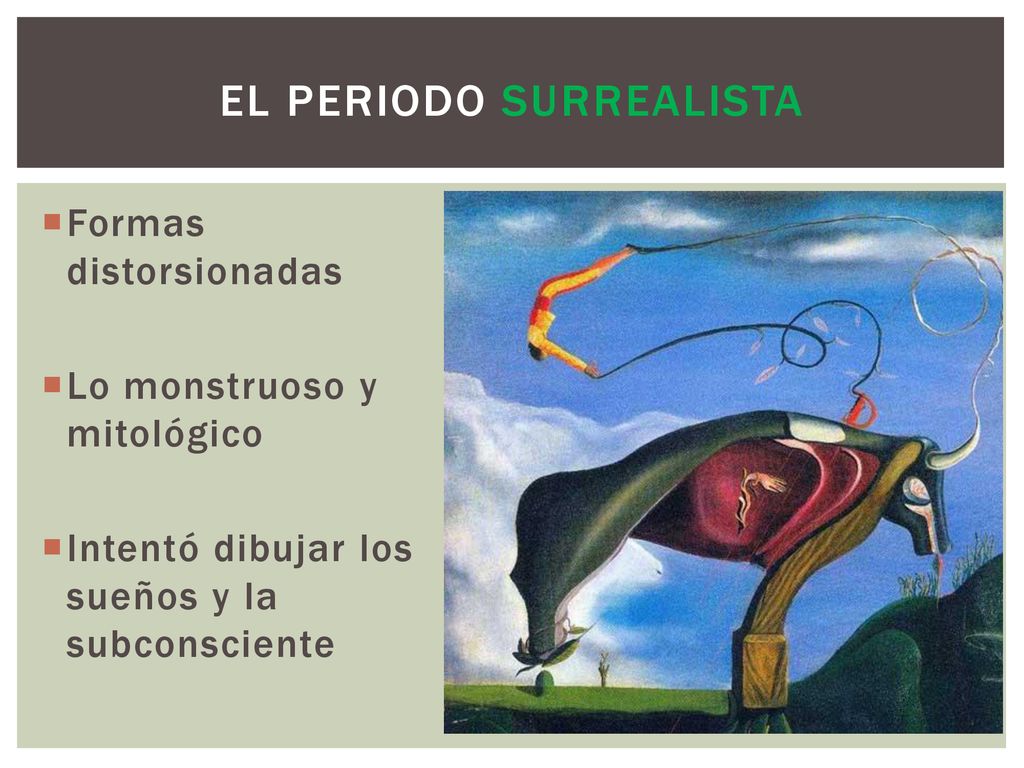 EL PERIODO SURREALISTA

Formas distorsionadas

Lo monstruoso y mitológico

Intentó dibujar los sueños y la subconsciente